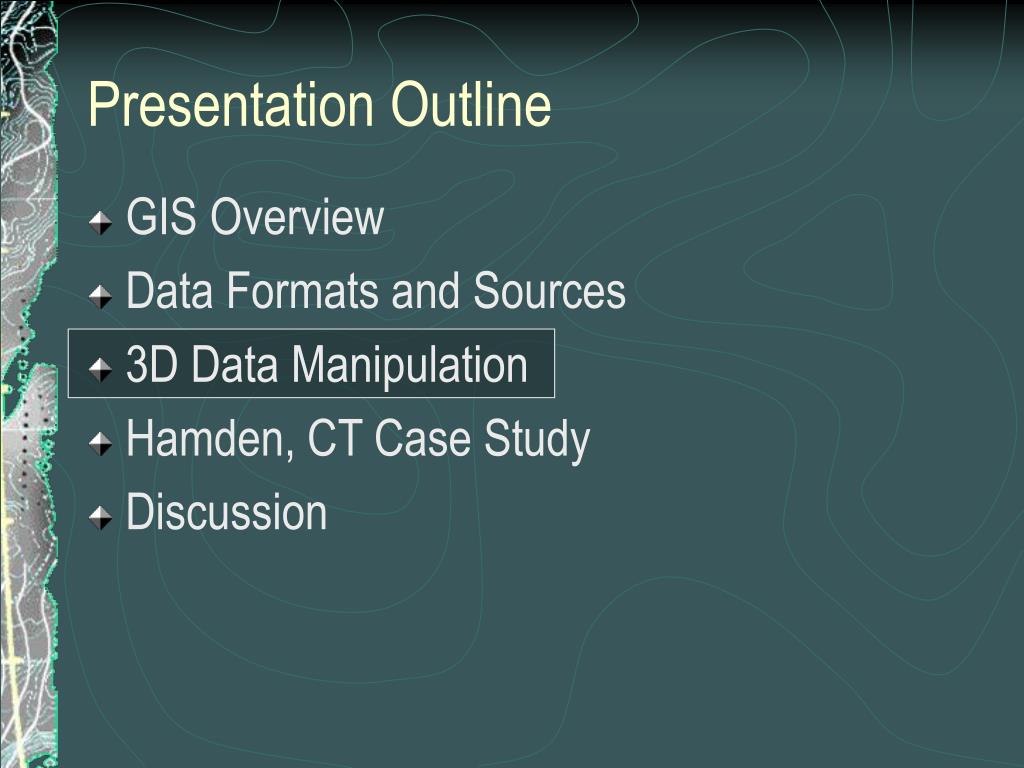 Presentation Outline

GIS Overview
Data Formats and Sources
3D Data Manipulation
Hamden, CT Case Study
Discussion